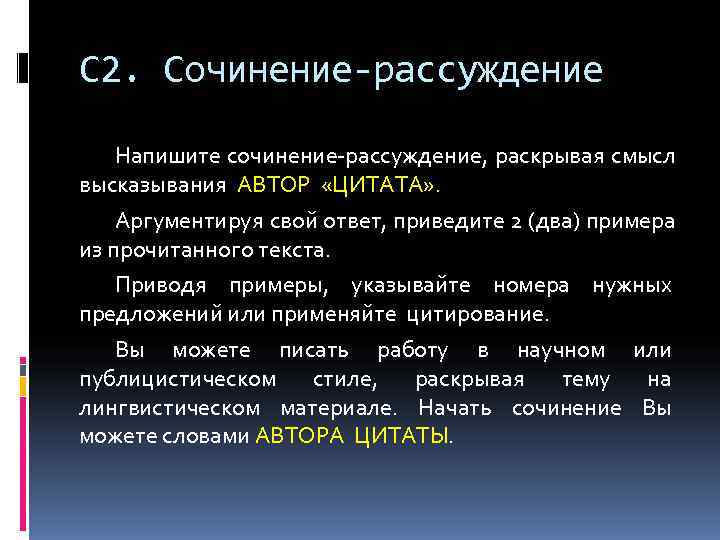 С2. Сочинение-рассуждение

Напишите сочинение-рассуждение, раскрывая смысл высказывания АВТОР «ЦИТАТА».

Аргументируя свой ответ, приведите 2 (два) примера из прочитанного текста.

Приводя примеры, указывайте номера нужных предложений или применяйте цитирование.

Вы можете писать работу в научном или публицистическом стиле, раскрывая тему на лингвистическом материале. Начать сочинение Вы можете словами АВТОРА ЦИТАТЫ.